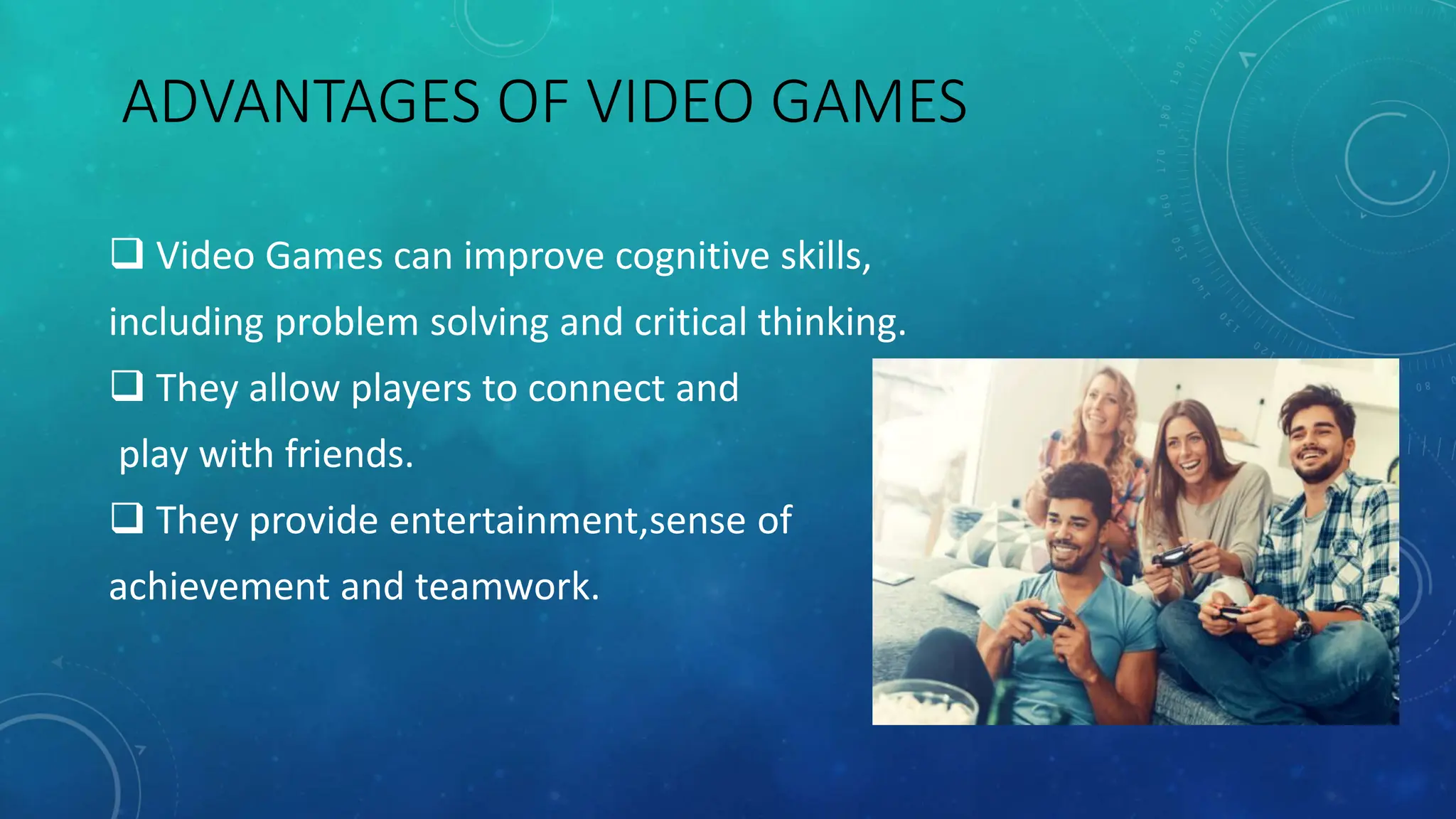 ADVANTAGES OF VIDEO GAMES

❑ Video Games can improve cognitive skills, including problem solving and critical thinking.

❑ They allow players to connect and play with friends.

❑ They provide entertainment,sense of achievement and teamwork.